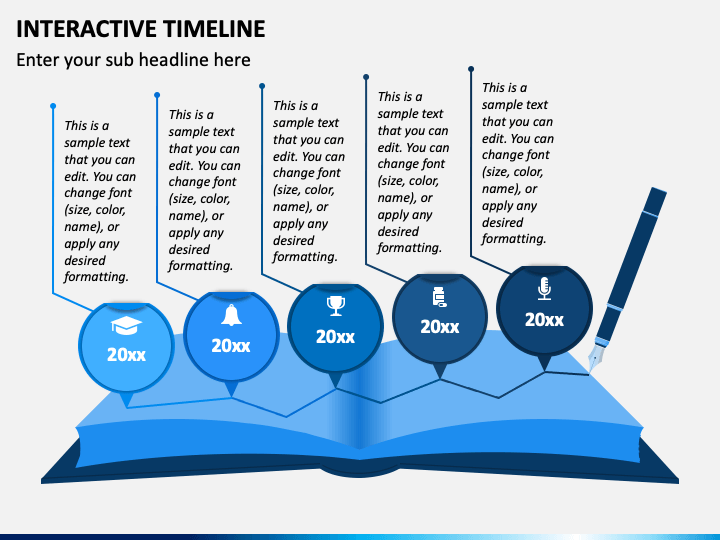 INTERACTIVE TIMELINE

Enter your sub headline here

This is a sample text that you can edit. You can change font (size, color, name), or apply any desired formatting.

This is a sample text that you can edit. You can change font (size, color, name), or apply any desired formatting.

This is a sample text that you can edit. You can change font (size, color, name), or apply any desired formatting.

This is a sample text that you can edit. You can change font (size, color, name), or apply any desired formatting.

This is a sample text that you can edit. You can change font (size, color, name), or apply any desired formatting.

20xx

20xx

20xx

20xx

20xx